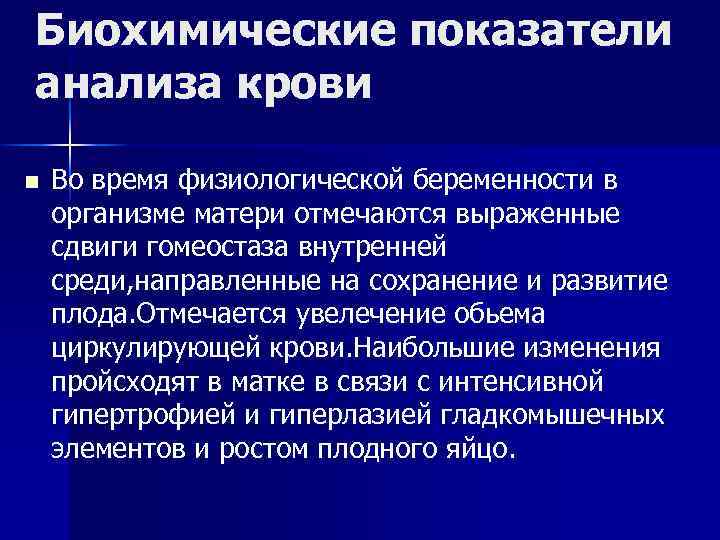 Биохимические показатели анализа крови

Во время физиологической беременности в организме матери отмечаются выраженные сдвиги гомеостаза внутренней среди,направленные на сохранение и развитие плода.Отмечается увелечение обьема циркулирующей крови.Наибольшие изменения пройсходят в матке в связи с интенсивной гипертрофией и гиперлазией гладкомышечных элементов и ростом плодного яйцо.